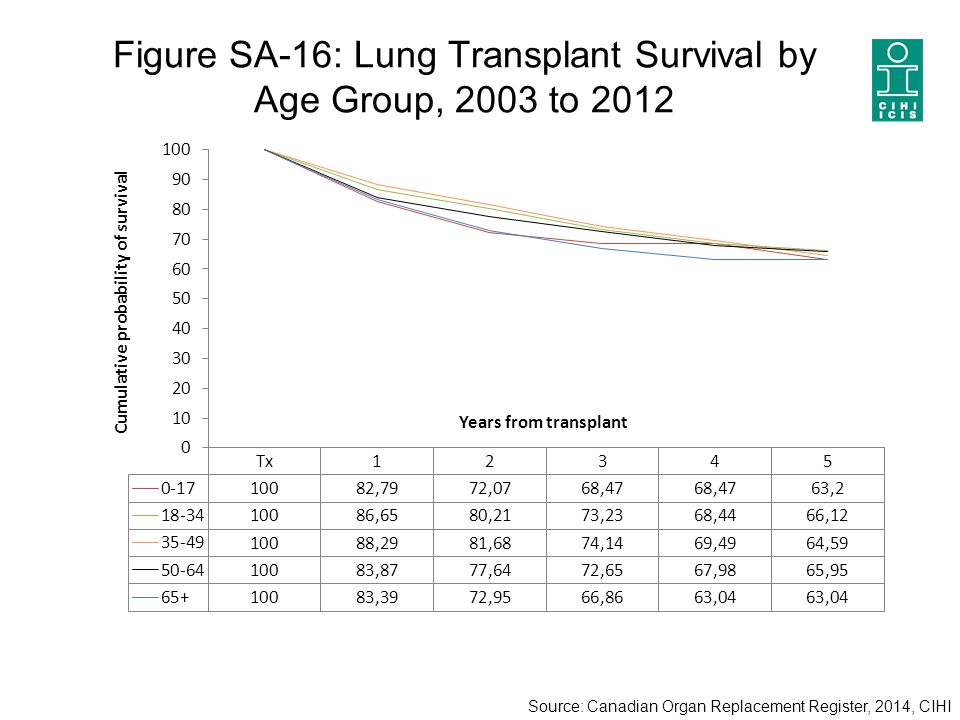 Figure SA-16: Lung Transplant Survival by Age Group, 2003 to 2012

CIHI ICIS

Cumulative probability of survival

100
90
80
70
60
50
40
30
20
10
0

Years from transplant

| | Tx | 1 | 2 | 3 | 4 | 5 |
|---|---|---|---|---|---|---|
| 0-17 | 100 | 82,79 | 72,07 | 68,47 | 68,47 | 63,2 |
| 18-34 | 100 | 86,65 | 80,21 | 73,23 | 68,44 | 66,12 |
| 35-49 | 100 | 88,29 | 81,68 | 74,14 | 69,49 | 64,59 |
| 50-64 | 100 | 83,87 | 77,64 | 72,65 | 67,98 | 65,95 |
| 65+ | 100 | 83,39 | 72,95 | 66,86 | 63,04 | 63,04 |

Source: Canadian Organ Replacement Register, 2014, CIHI